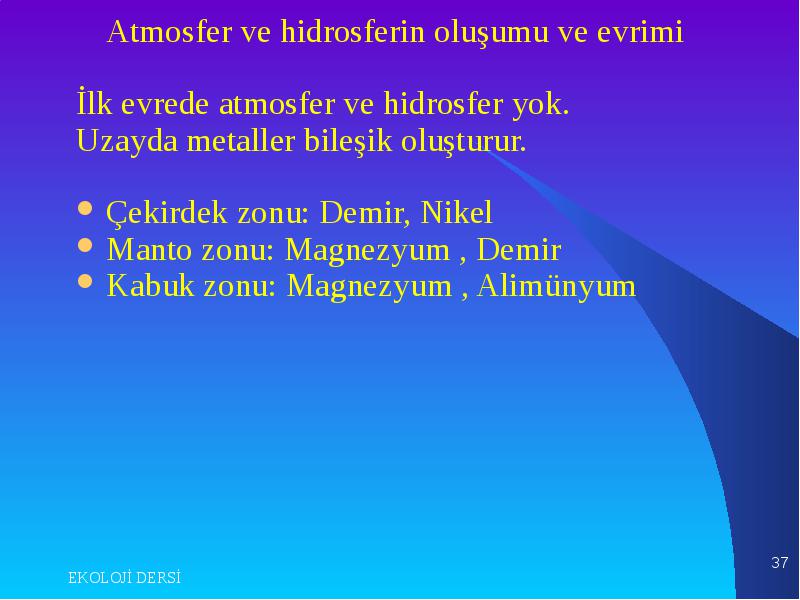 Atmosfer ve hidrosferin oluşumu ve evrimi

İlk evrede atmosfer ve hidrosfer yok.
Uzayda metaller bileşik oluşturur.

- Çekirdek zonu: Demir, Nikel
- Manto zonu: Magnezyum , Demir
- Kabuk zonu: Magnezyum , Alimünyum

EKOLOJİ DERSİ

37